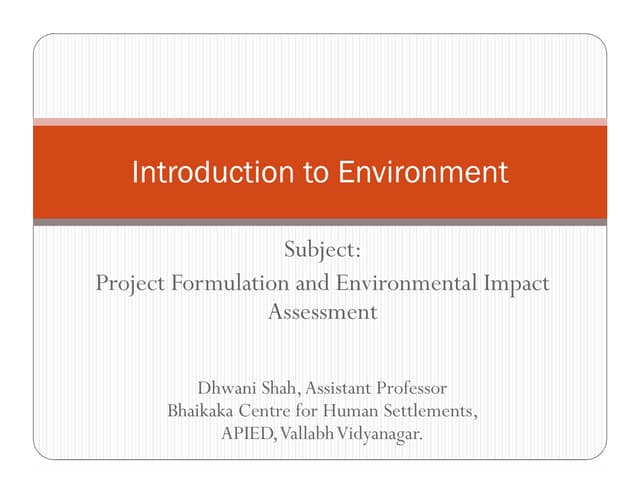 Introduction to Environment

Subject:
Project Formulation and Environmental Impact Assessment

Dhwani Shah, Assistant Professor
Bhaikaka Centre for Human Settlements,
APIED, Vallabh Vidyanagar.